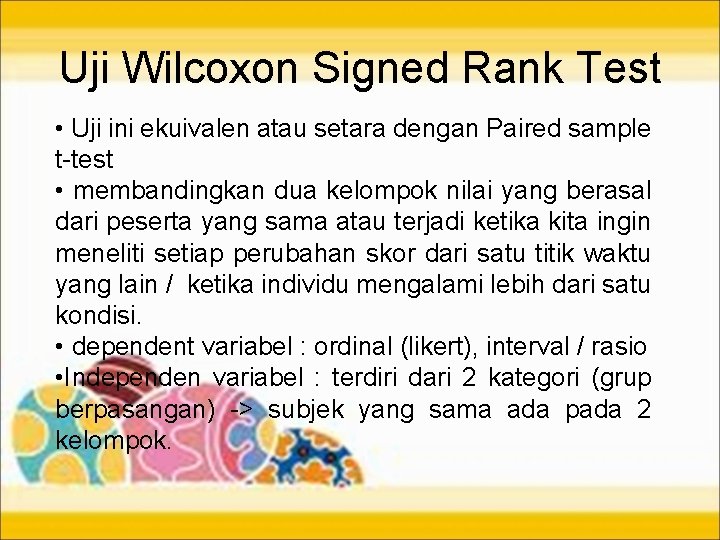 Uji Wilcoxon Signed Rank Test

• Uji ini ekuivalen atau setara dengan Paired sample t-test

• membandingkan dua kelompok nilai yang berasal dari peserta yang sama atau terjadi ketika kita ingin meneliti setiap perubahan skor dari satu titik waktu yang lain /  ketika individu mengalami lebih dari satu kondisi.

• dependent variabel : ordinal (likert), interval / rasio

•Independen variabel : terdiri dari 2 kategori (grup berpasangan) -> subjek yang sama ada pada 2 kelompok.